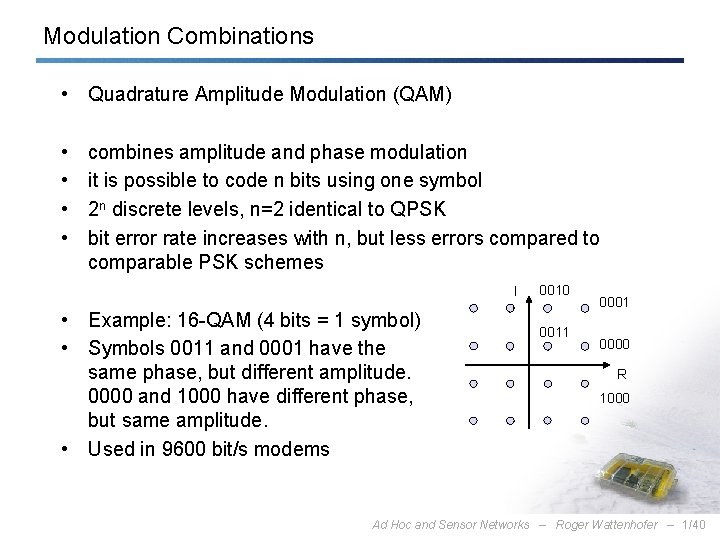 Modulation Combinations

• Quadrature Amplitude Modulation (QAM)

• combines amplitude and phase modulation
• it is possible to code n bits using one symbol
• $2^n$ discrete levels, n=2 identical to QPSK
• bit error rate increases with n, but less errors compared to comparable PSK schemes

• Example: 16-QAM (4 bits = 1 symbol)
• Symbols 0011 and 0001 have the same phase, but different amplitude. 0000 and 1000 have different phase, but same amplitude.
• Used in 9600 bit/s modems

I
0010
0001
0011
0000
R
1000

Ad Hoc and Sensor Networks – Roger Wattenhofer – 1/40